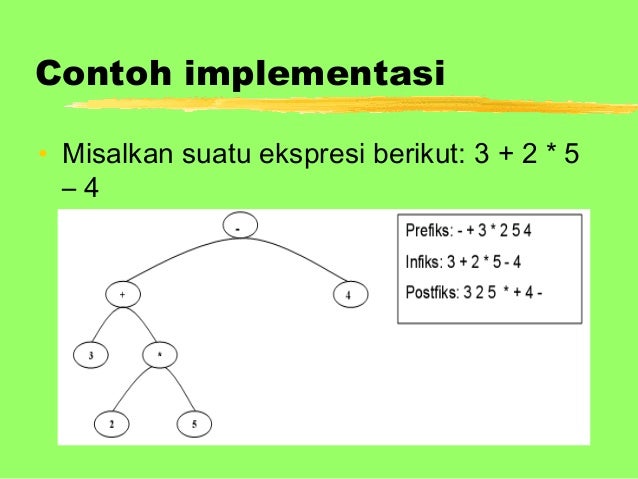 Contoh implementasi

• Misalkan suatu ekspresi berikut: 3 + 2 * 5 – 4

-

+

4

3

*

2

5

Prefiks: - + 3 * 2 5 4

Infiks: 3 + 2 * 5 - 4

Postfiks: 3 2 5 * + 4 -